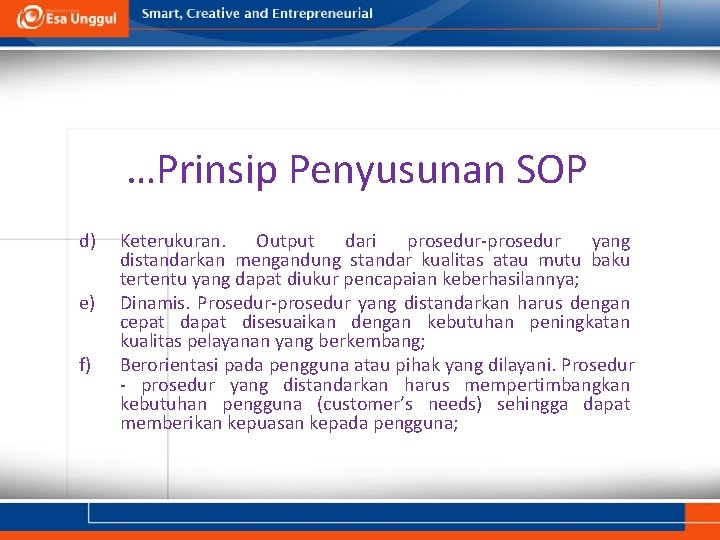 Esa Unggul

Smart, Creative and Entrepreneurial

…Prinsip Penyusunan SOP

d) Keterukuran. Output dari prosedur-prosedur yang distandarkan mengandung standar kualitas atau mutu baku tertentu yang dapat diukur pencapaian keberhasilannya;

e) Dinamis. Prosedur-prosedur yang distandarkan harus dengan cepat dapat disesuaikan dengan kebutuhan peningkatan kualitas pelayanan yang berkembang;

f) Berorientasi pada pengguna atau pihak yang dilayani. Prosedur - prosedur yang distandarkan harus mempertimbangkan kebutuhan pengguna (customer's needs) sehingga dapat memberikan kepuasan kepada pengguna;